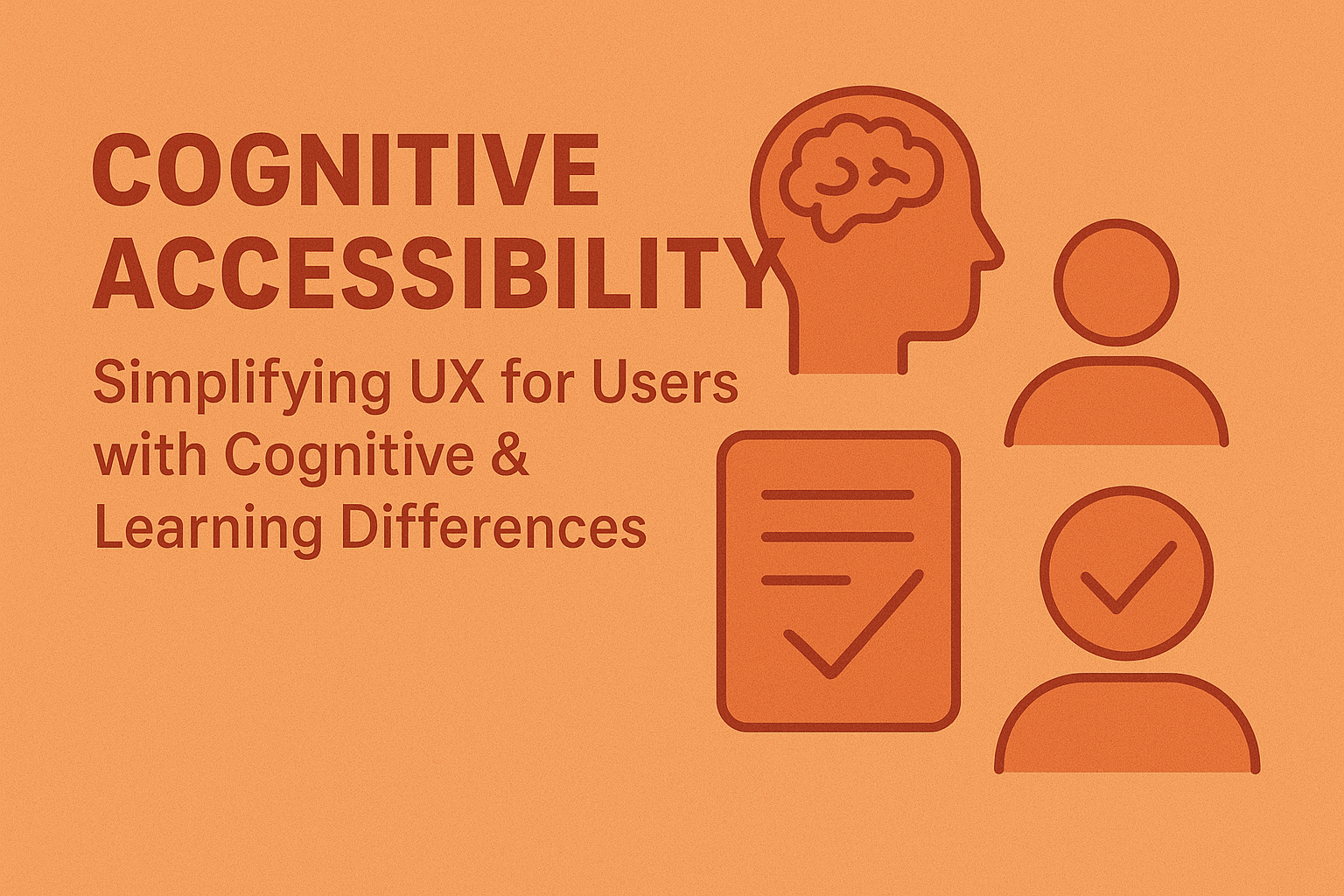 COGNITIVE ACCESSIBILITY

Simplifying UX for Users with Cognitive & Learning Differences